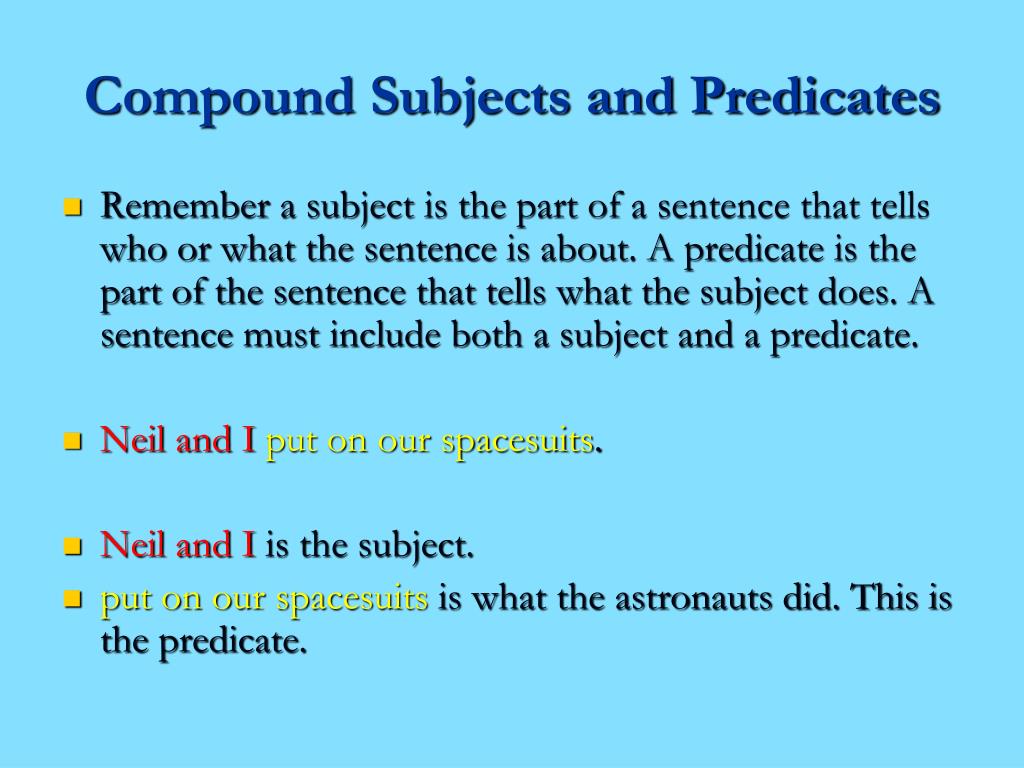 Compound Subjects and Predicates

Remember a subject is the part of a sentence that tells who or what the sentence is about. A predicate is the part of the sentence that tells what the subject does. A sentence must include both a subject and a predicate.

Neil and I put on our spacesuits.

Neil and I is the subject.

put on our spacesuits is what the astronauts did. This is the predicate.